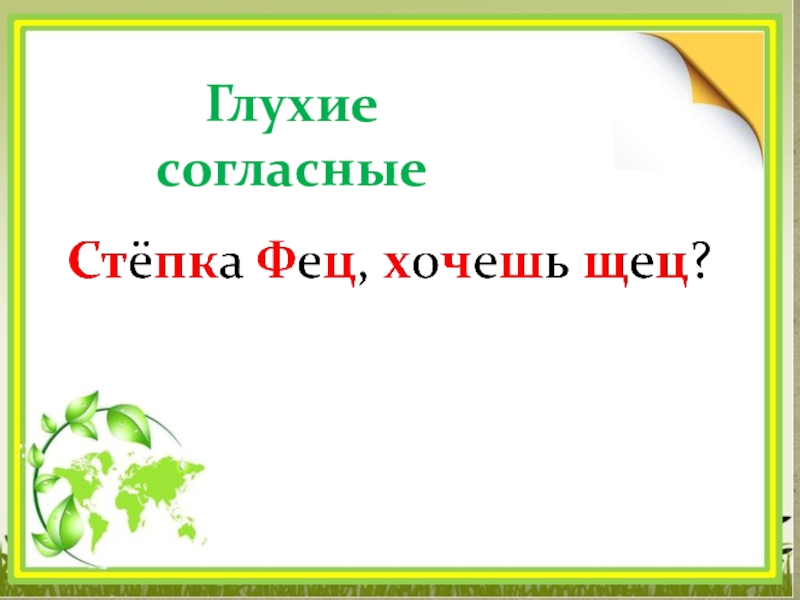 Глухие согласные

Стёпка Фец, хочешь щец?